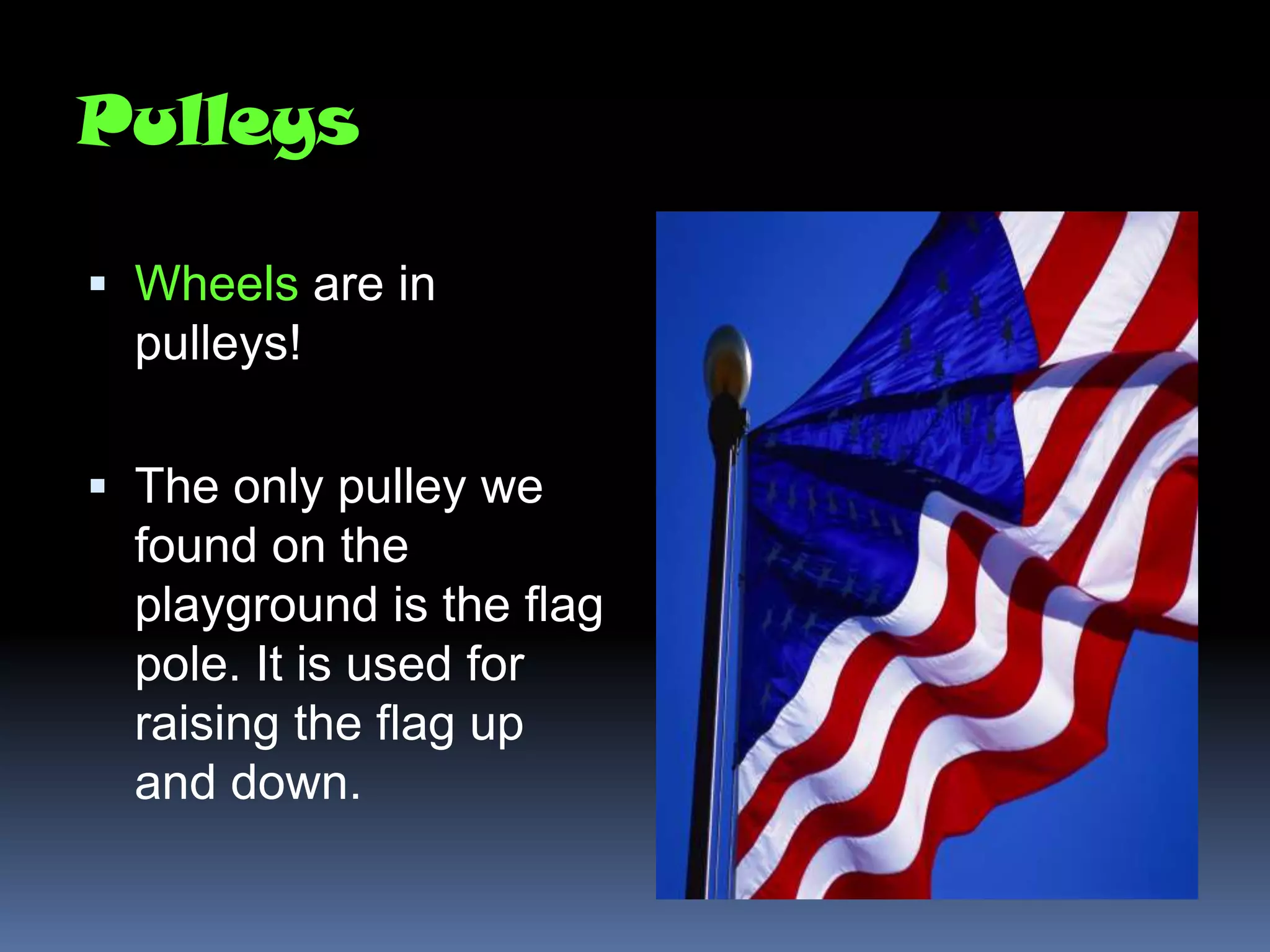 Pulleys

▪ Wheels are in pulleys!

▪ The only pulley we found on the playground is the flag pole. It is used for raising the flag up and down.